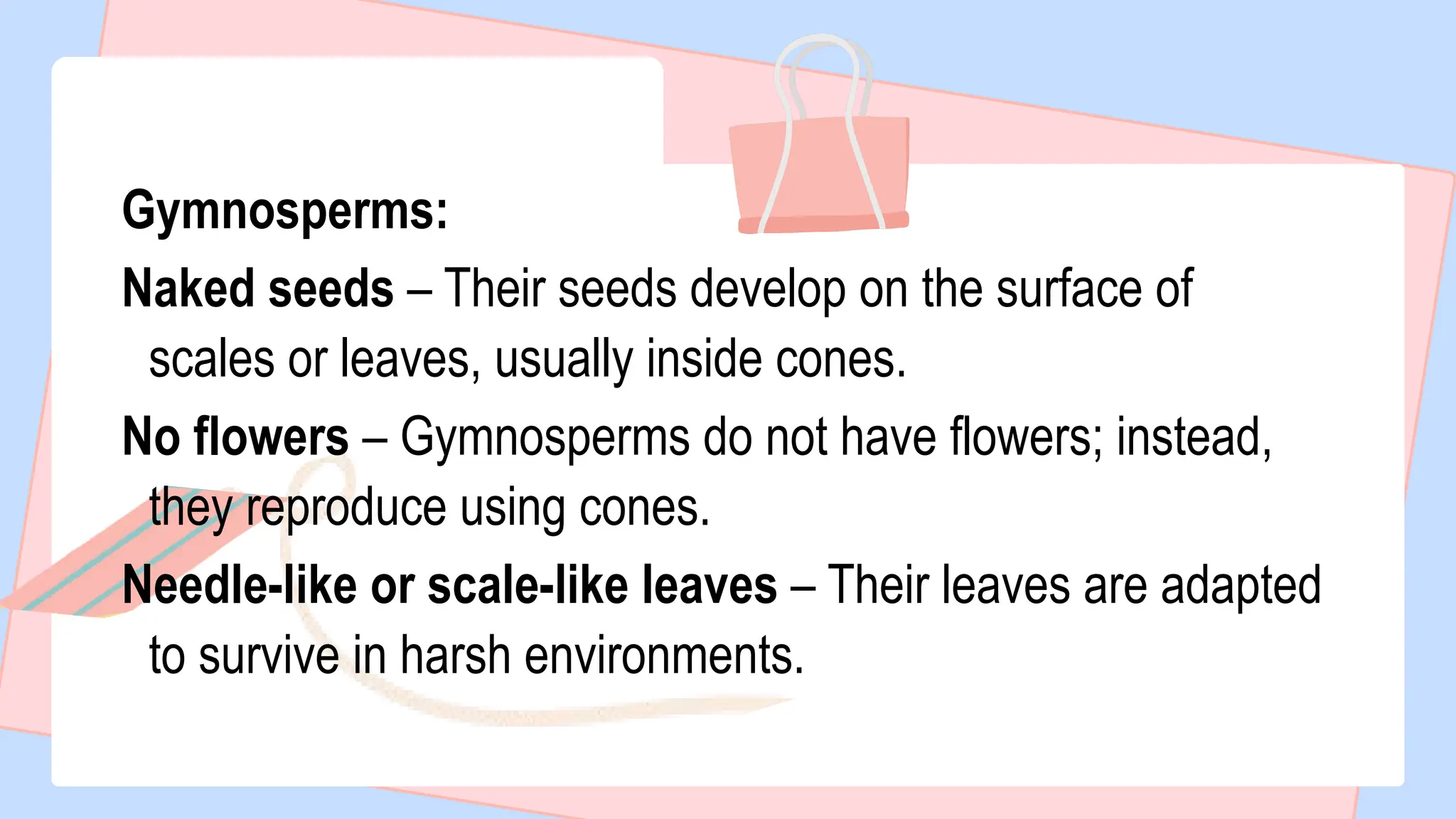 Gymnosperms:

Naked seeds – Their seeds develop on the surface of scales or leaves, usually inside cones.

No flowers – Gymnosperms do not have flowers; instead, they reproduce using cones.

Needle-like or scale-like leaves – Their leaves are adapted to survive in harsh environments.